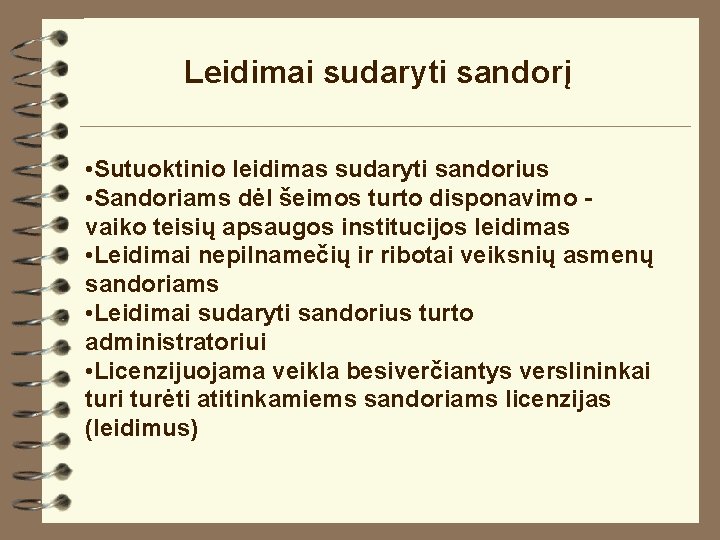 Leidimai sudaryti sandorį

•Sutuoktinio leidimas sudaryti sandorius
•Sandoriams dėl šeimos turto disponavimo - vaiko teisių apsaugos institucijos leidimas
•Leidimai nepilnamečių ir ribotai veiksnių asmenų sandoriams
•Leidimai sudaryti sandorius turto administratoriui
•Licenzijuojama veikla besiverčiantys verslininkai turi turėti atitinkamiems sandoriams licenzijas (leidimus)